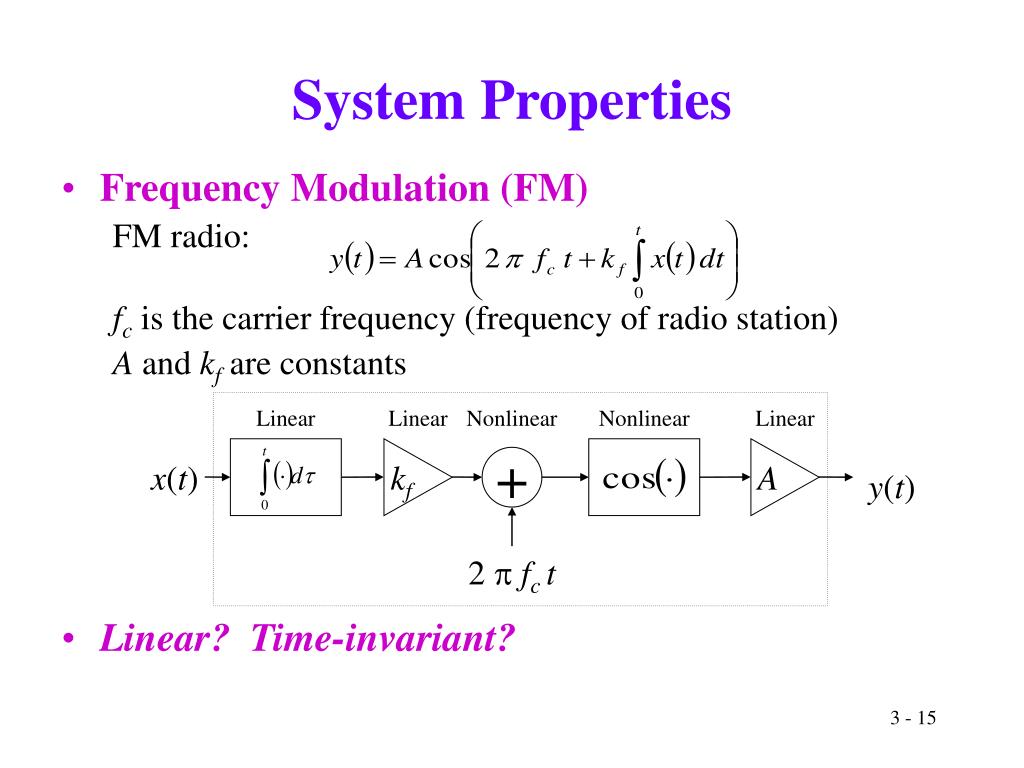 System Properties

• Frequency Modulation (FM)

FM radio: $y(t) = A\cos\left(2\pi f_c t + k_f \int_0^t x(t)\,dt\right)$

$f_c$ is the carrier frequency (frequency of radio station)

$A$ and $k_f$ are constants

Linear Linear Nonlinear Nonlinear Linear

$x(t)$ $\int_0^t (\cdot)\,d\tau$ $k_f$ $+$ $\cos(\cdot)$ $A$ $y(t)$

$2\pi f_c t$

• Linear? Time-invariant?

3 - 15